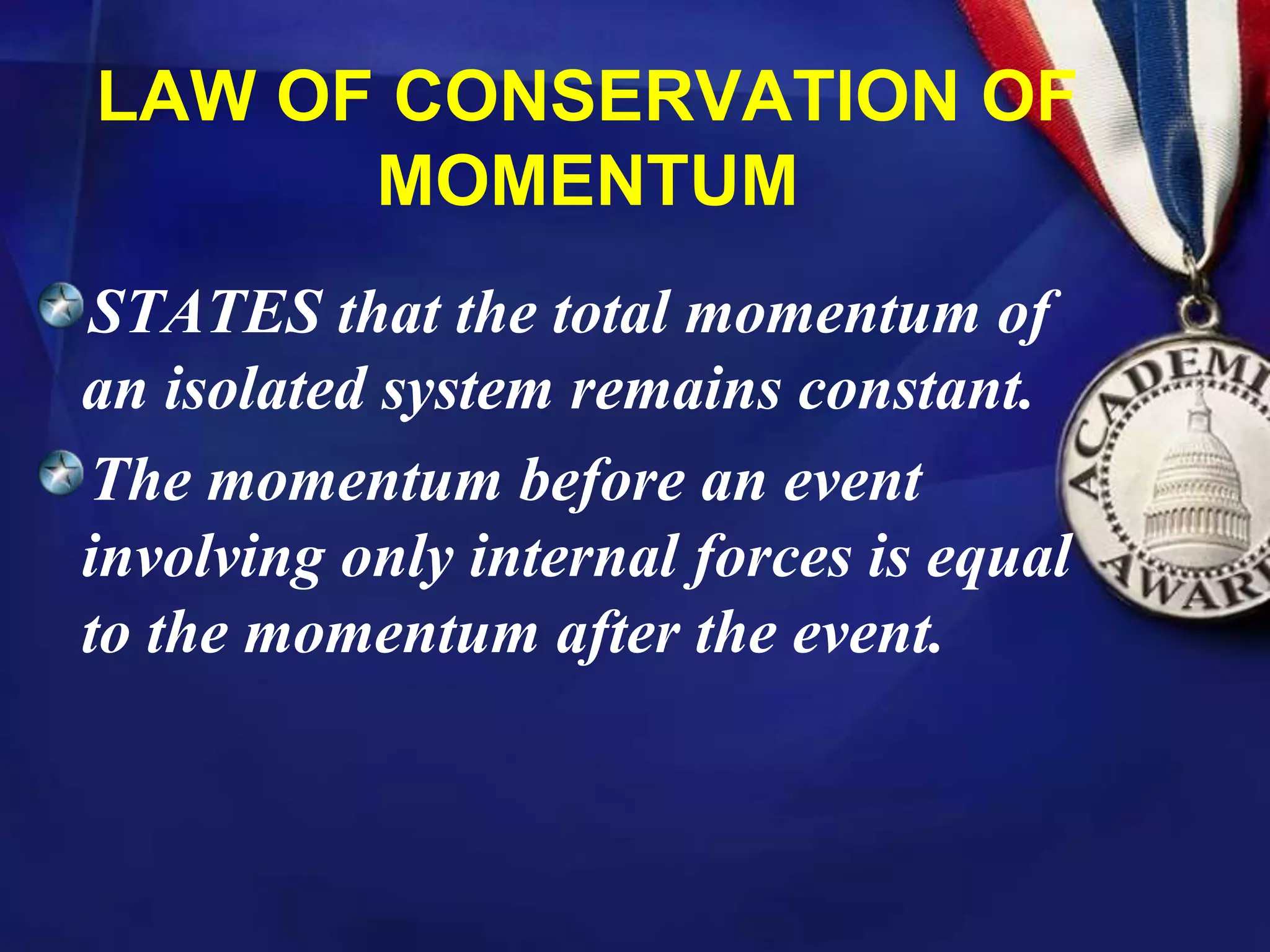 LAW OF CONSERVATION OF MOMENTUM

STATES that the total momentum of an isolated system remains constant.

The momentum before an event involving only internal forces is equal to the momentum after the event.

ACADEMI
AWAR